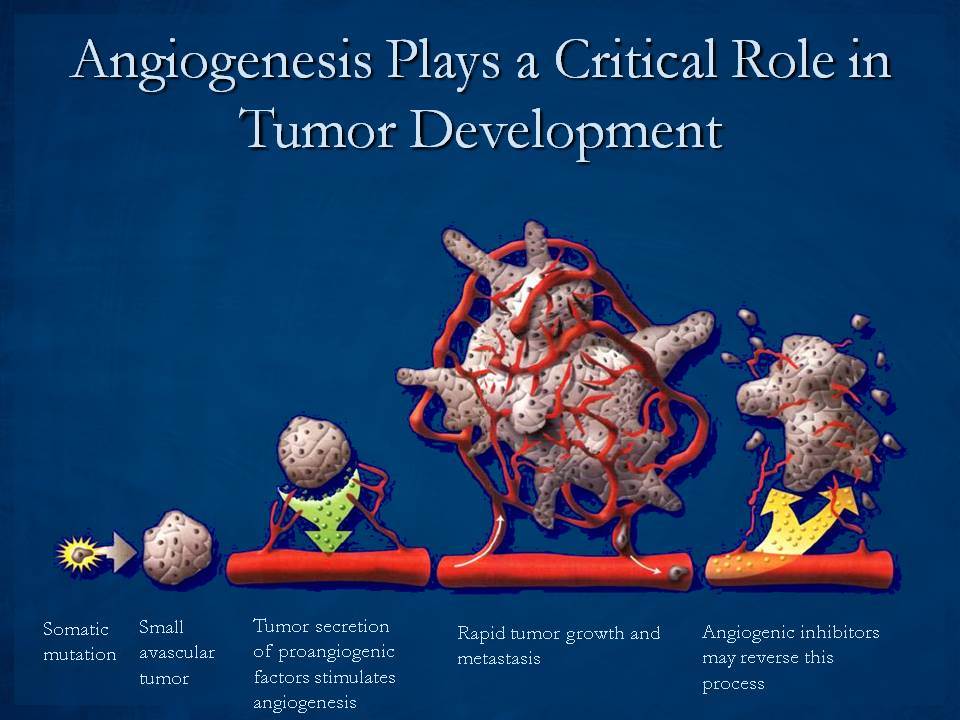 Angiogenesis Plays a Critical Role in Tumor Development

Somatic mutation

Small avascular tumor

Tumor secretion of proangiogenic factors stimulates angiogenesis

Rapid tumor growth and metastasis

Angiogenic inhibitors may reverse this process